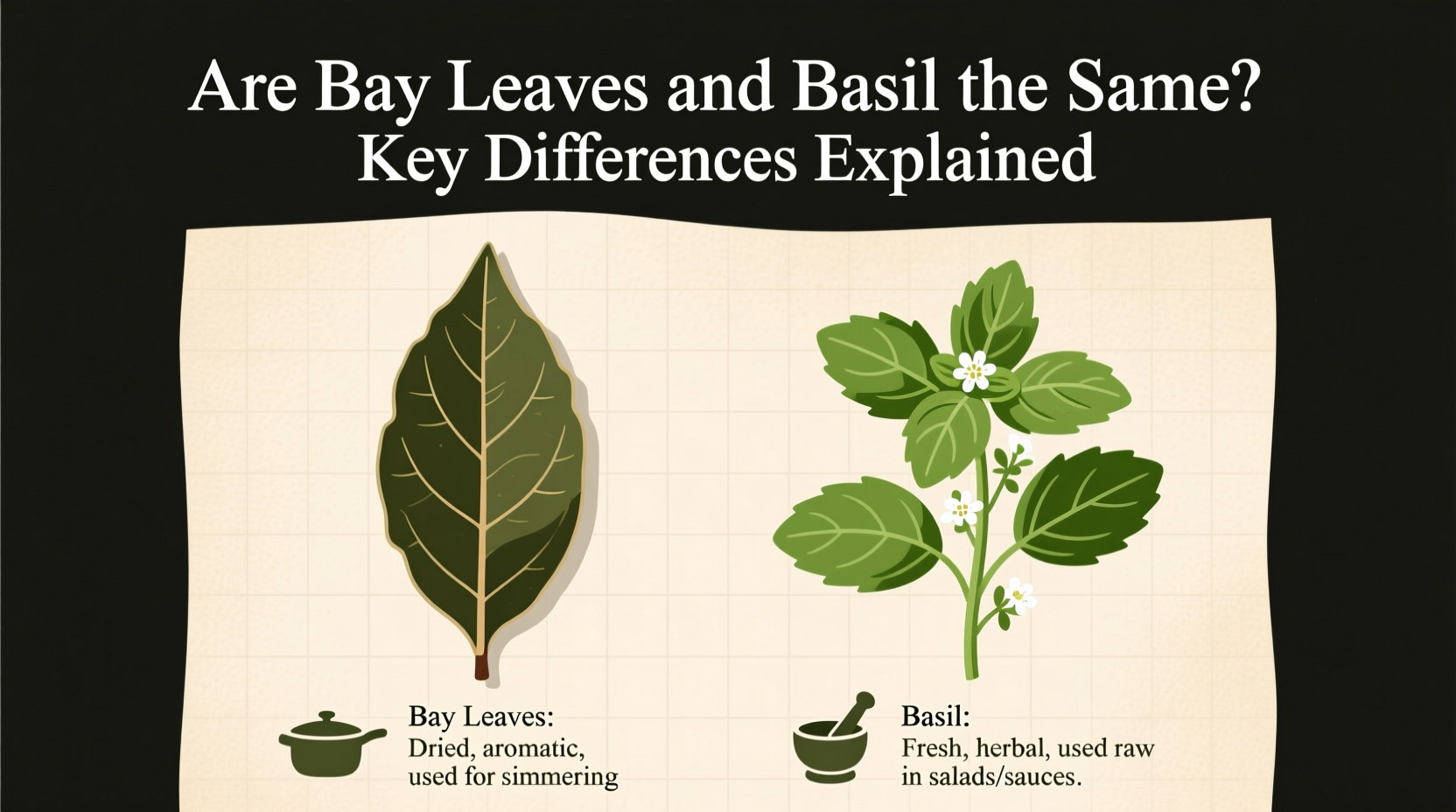 Are Bay Leaves and Basil the Same?
Key Differences Explained

Bay Leaves:
Dried, aromatic, used for simmering

Basil:
Fresh, herbal, used raw in salads/sauces.